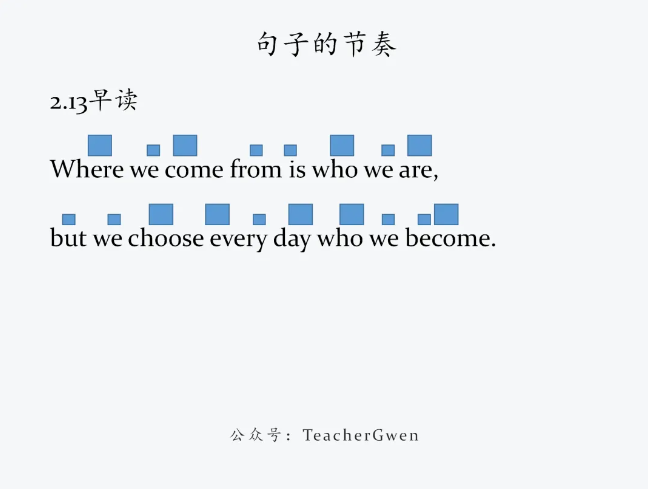 句子的节奏

2.13早读

Where we come from is who we are,

but we choose every day who we become.

公众号：TeacherGwen